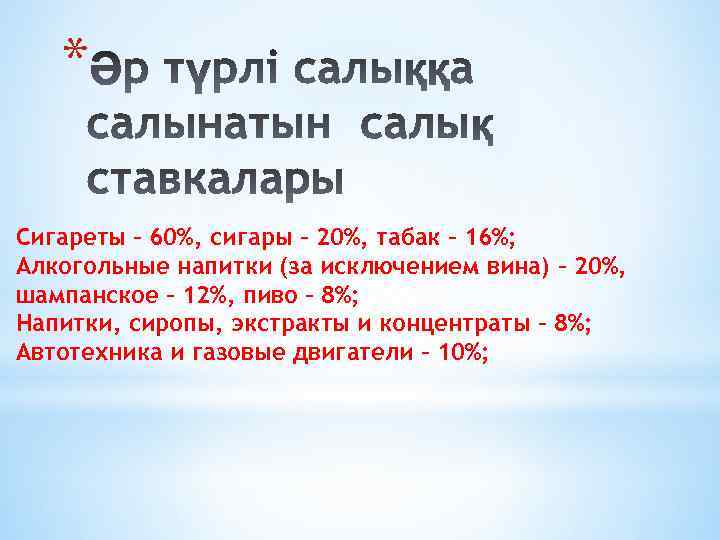 *Әр түрлі салыққа салынатын салық ставкалары

Сигареты – 60%, сигары – 20%, табак – 16%;
Алкогольные напитки (за исключением вина) – 20%, шампанское – 12%, пиво – 8%;
Напитки, сиропы, экстракты и концентраты – 8%;
Автотехника и газовые двигатели – 10%;